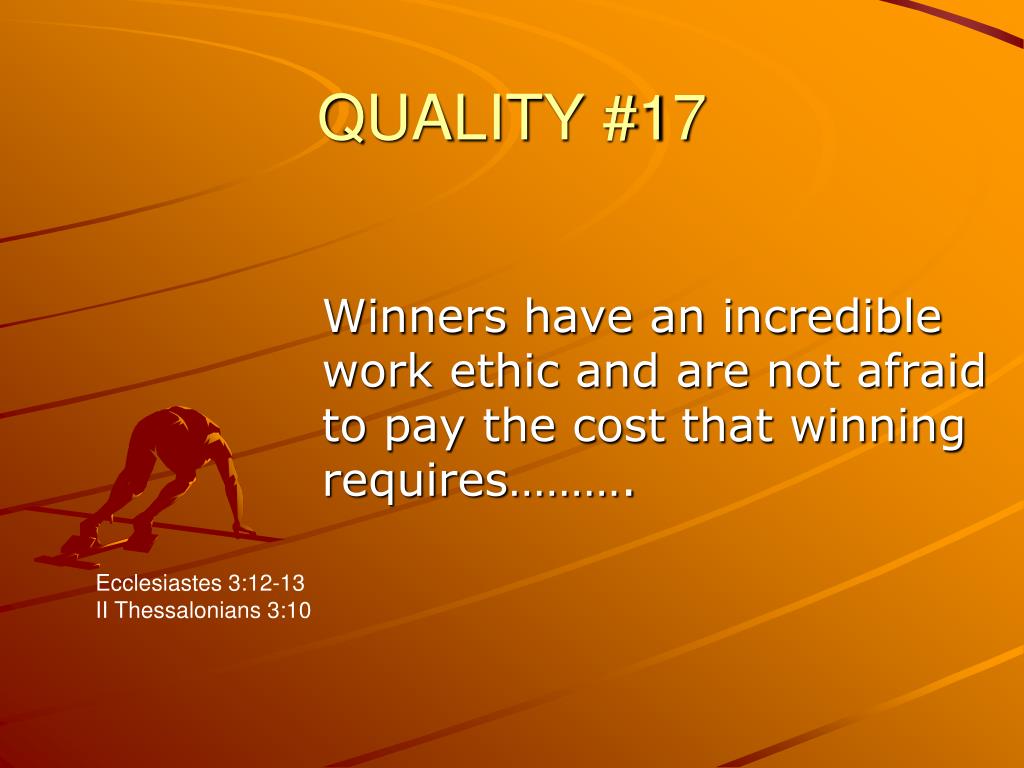 QUALITY #17

Winners have an incredible work ethic and are not afraid to pay the cost that winning requires……….

Ecclesiastes 3:12-13
II Thessalonians 3:10